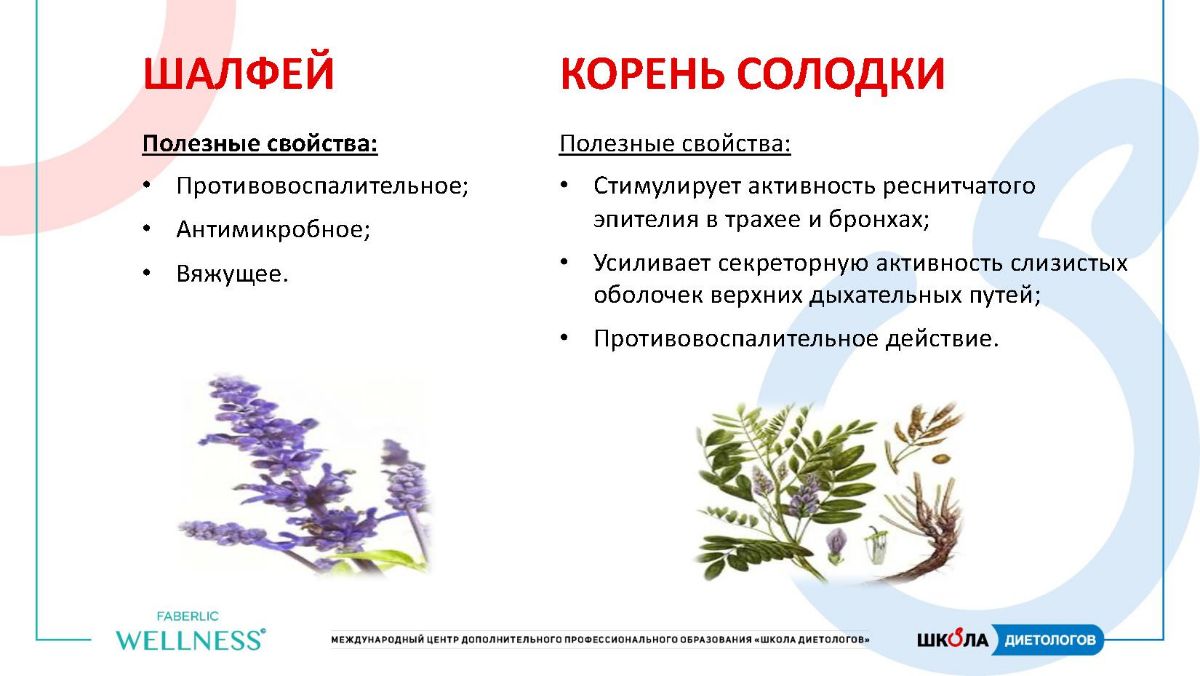 ШАЛФЕЙ

Полезные свойства:

• Противовоспалительное;
• Антимикробное;
• Вяжущее.

КОРЕНЬ СОЛОДКИ

Полезные свойства:

• Стимулирует активность реснитчатого эпителия в трахее и бронхах;
• Усиливает секреторную активность слизистых оболочек верхних дыхательных путей;
• Противовоспалительное действие.

FABERLIC
WELLNESS®

МЕЖДУНАРОДНЫЙ ЦЕНТР ДОПОЛНИТЕЛЬНОГО ПРОФЕССИОНАЛЬНОГО ОБРАЗОВАНИЯ «ШКОЛА ДИЕТОЛОГОВ»

ШКОЛА ДИЕТОЛОГОВ